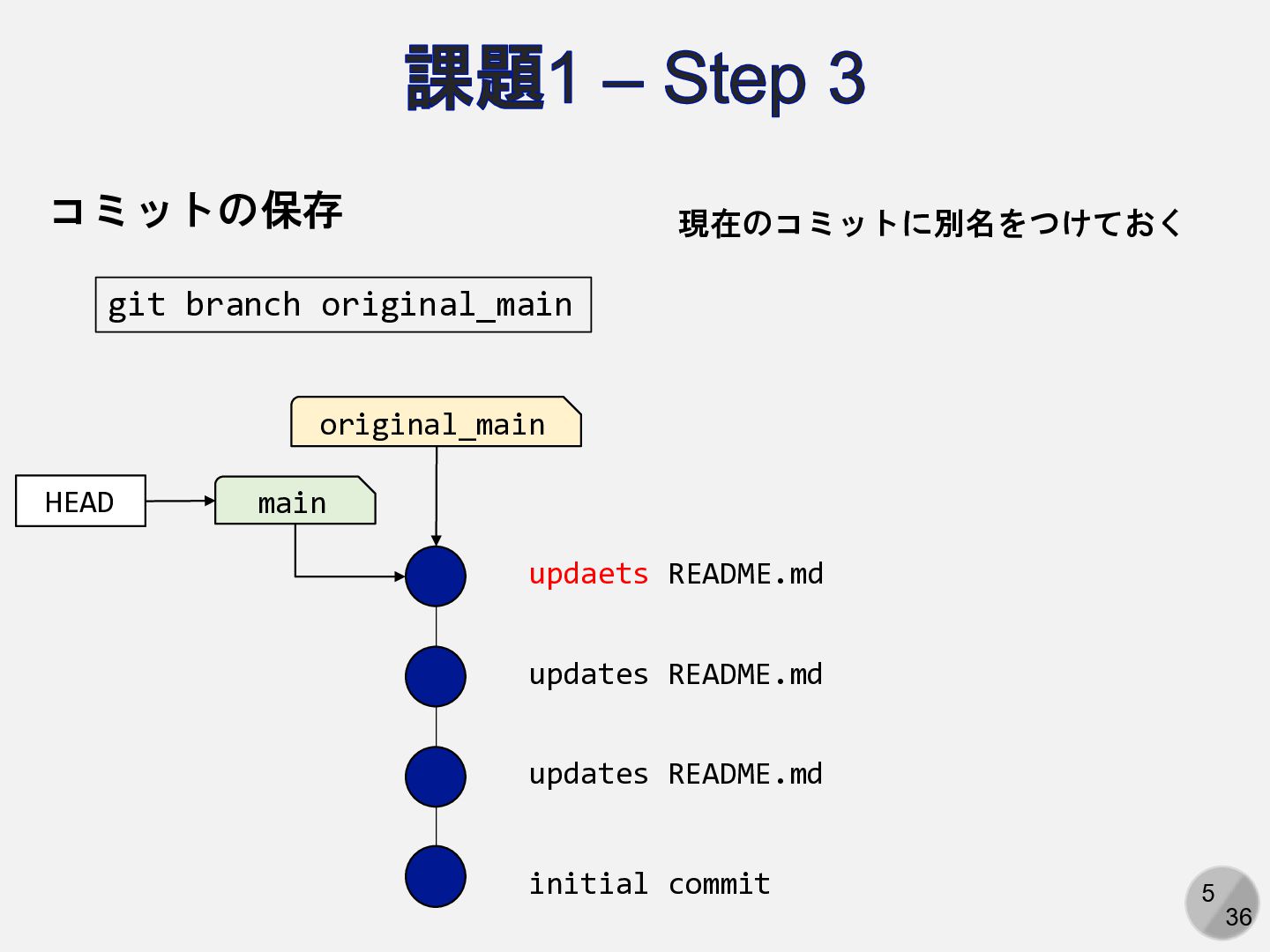 課題1 – Step 3

コミットの保存

現在のコミットに別名をつけておく

git branch original_main

original_main

HEAD

main

updaets README.md

updates README.md

updates README.md

initial commit

5
36